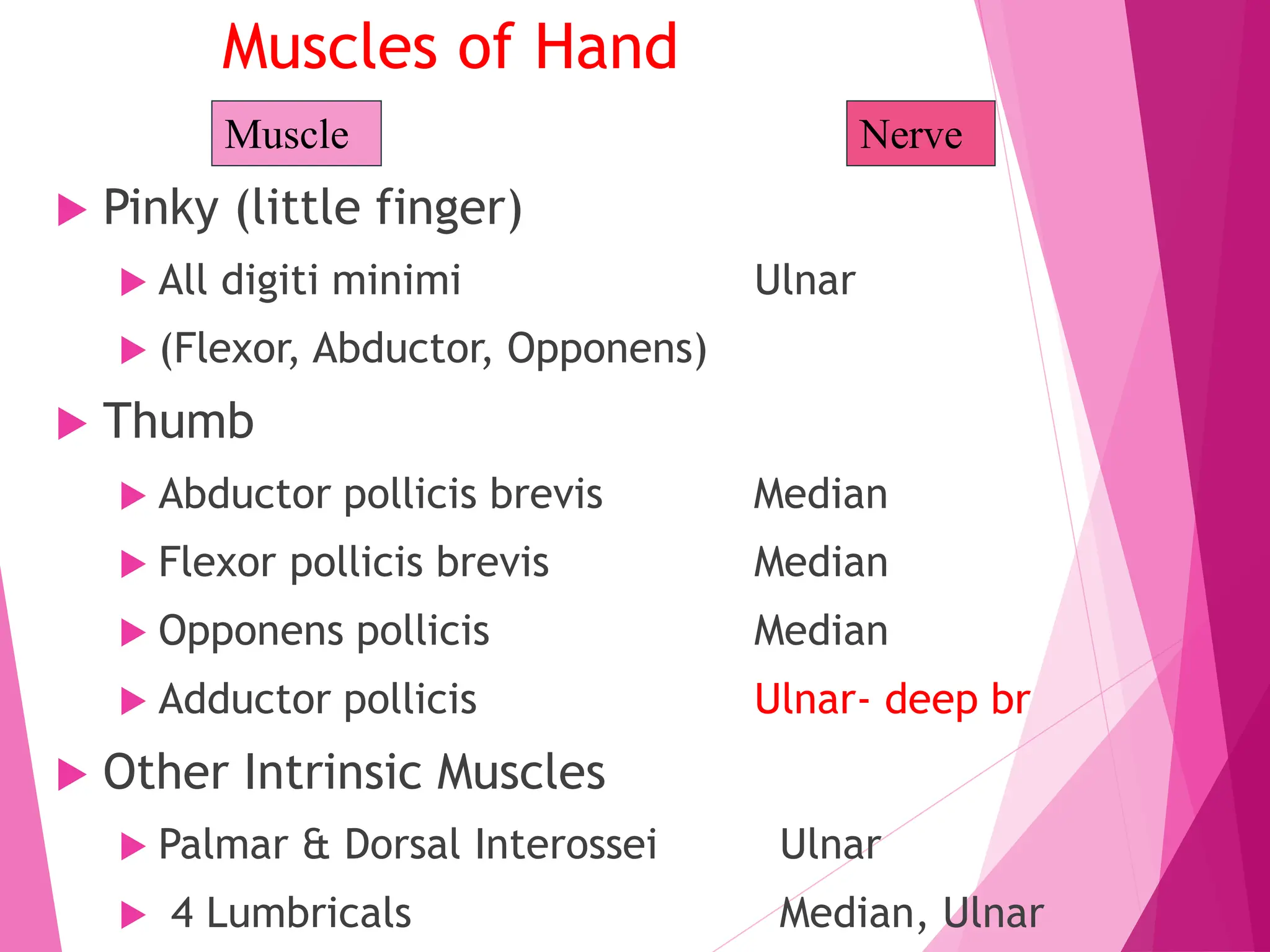 Muscles of Hand

Muscle

Nerve

Pinky (little finger)

All digiti minimi Ulnar

(Flexor, Abductor, Opponens)

Thumb

Abductor pollicis brevis Median

Flexor pollicis brevis Median

Opponens pollicis Median

Adductor pollicis Ulnar- deep br

Other Intrinsic Muscles

Palmar & Dorsal Interossei Ulnar

4 Lumbricals Median, Ulnar